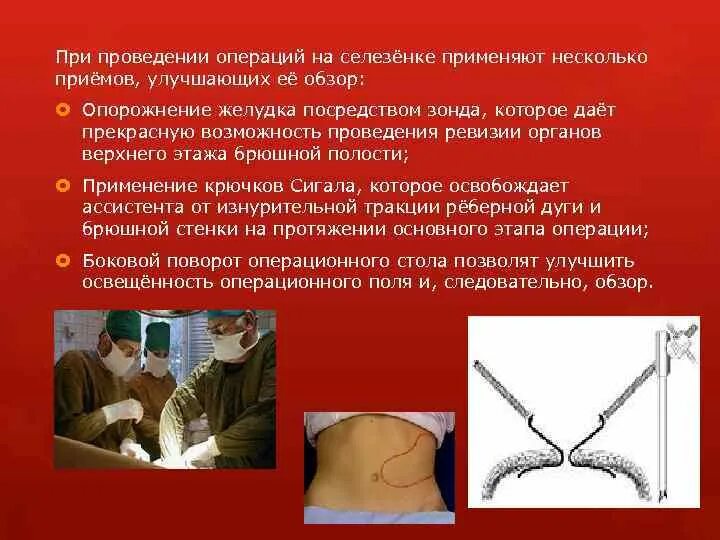 При проведении операций на селезёнке применяют несколько приёмов, улучшающих её обзор:

Опорожнение желудка посредством зонда, которое даёт прекрасную возможность проведения ревизии органов верхнего этажа брюшной полости;

Применение крючков Сигала, которое освобождает ассистента от изнурительной тракции рёберной дуги и брюшной стенки на протяжении основного этапа операции;

Боковой поворот операционного стола позволят улучшить освещённость операционного поля и, следовательно, обзор.